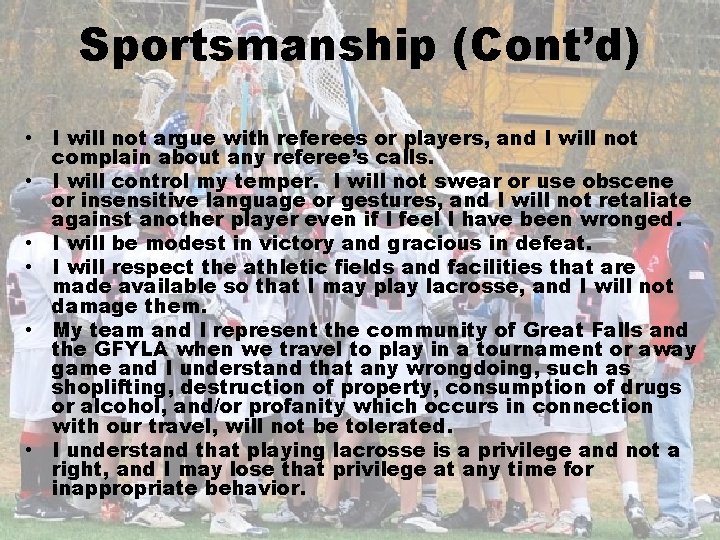 Sportsmanship (Cont'd)

• I will not argue with referees or players, and I will not complain about any referee's calls.
• I will control my temper. I will not swear or use obscene or insensitive language or gestures, and I will not retaliate against another player even if I feel I have been wronged.
• I will be modest in victory and gracious in defeat.
• I will respect the athletic fields and facilities that are made available so that I may play lacrosse, and I will not damage them.
• My team and I represent the community of Great Falls and the GFYLA when we travel to play in a tournament or away game and I understand that any wrongdoing, such as shoplifting, destruction of property, consumption of drugs or alcohol, and/or profanity which occurs in connection with our travel, will not be tolerated.
• I understand that playing lacrosse is a privilege and not a right, and I may lose that privilege at any time for inappropriate behavior.